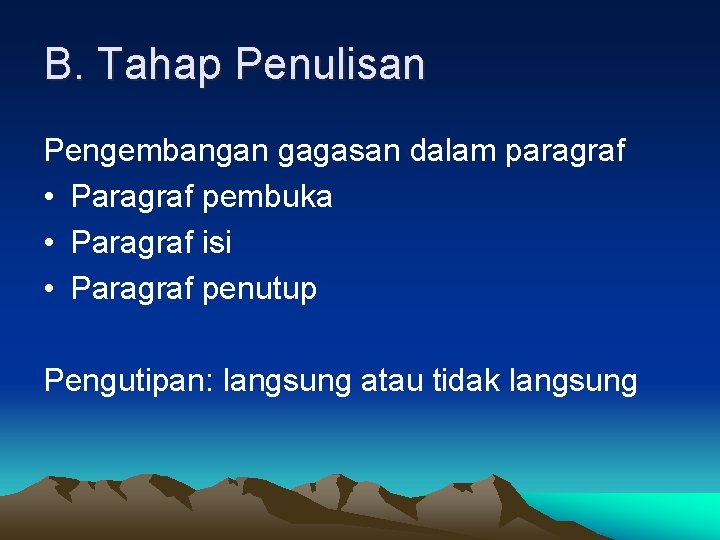 B. Tahap Penulisan

Pengembangan gagasan dalam paragraf
• Paragraf pembuka
• Paragraf isi
• Paragraf penutup

Pengutipan: langsung atau tidak langsung